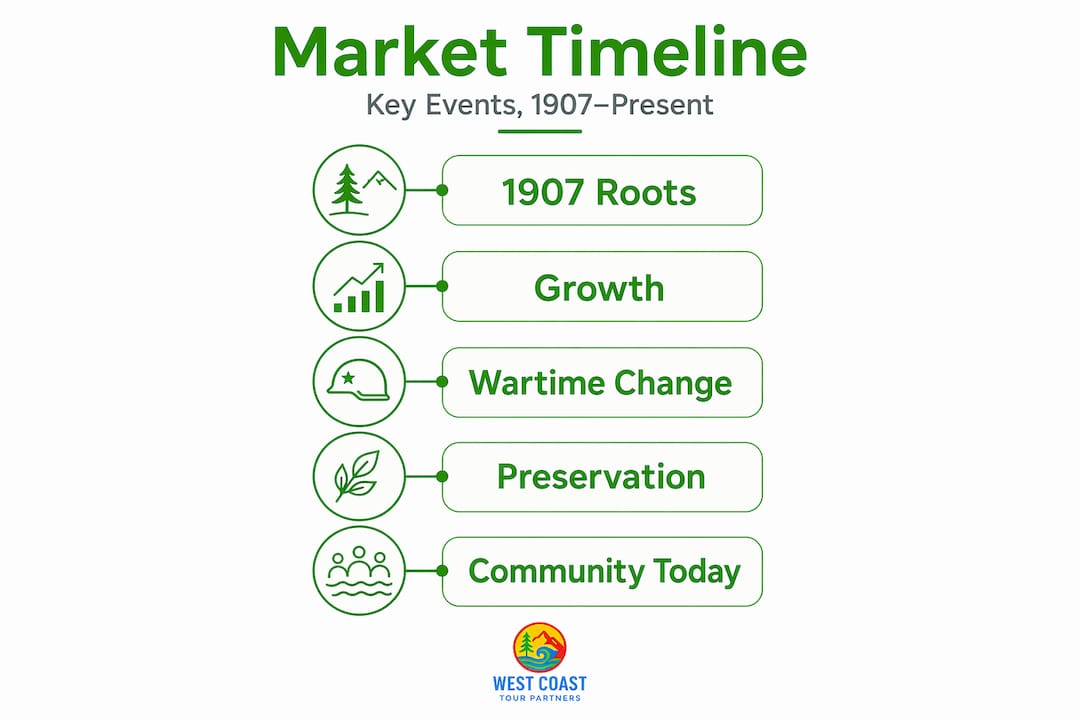 Market Timeline

Key Events, 1907–Present

1907 Roots

Growth

Wartime Change

Preservation

Community Today

WEST COAST
TOUR PARTNERS